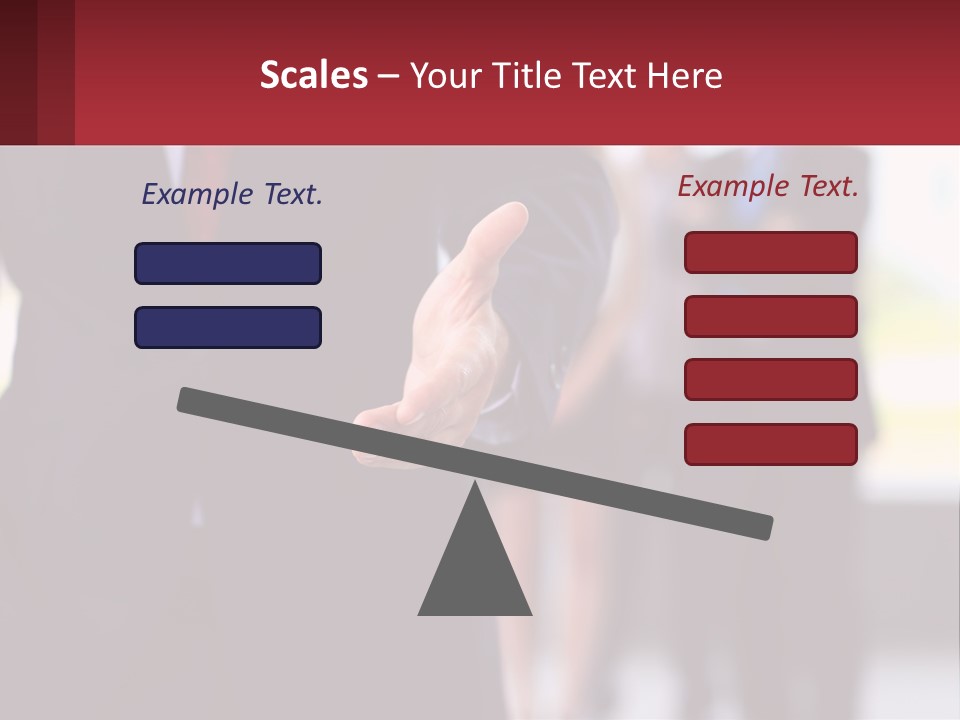 Scales – Your Title Text Here

Example Text.

Example Text.